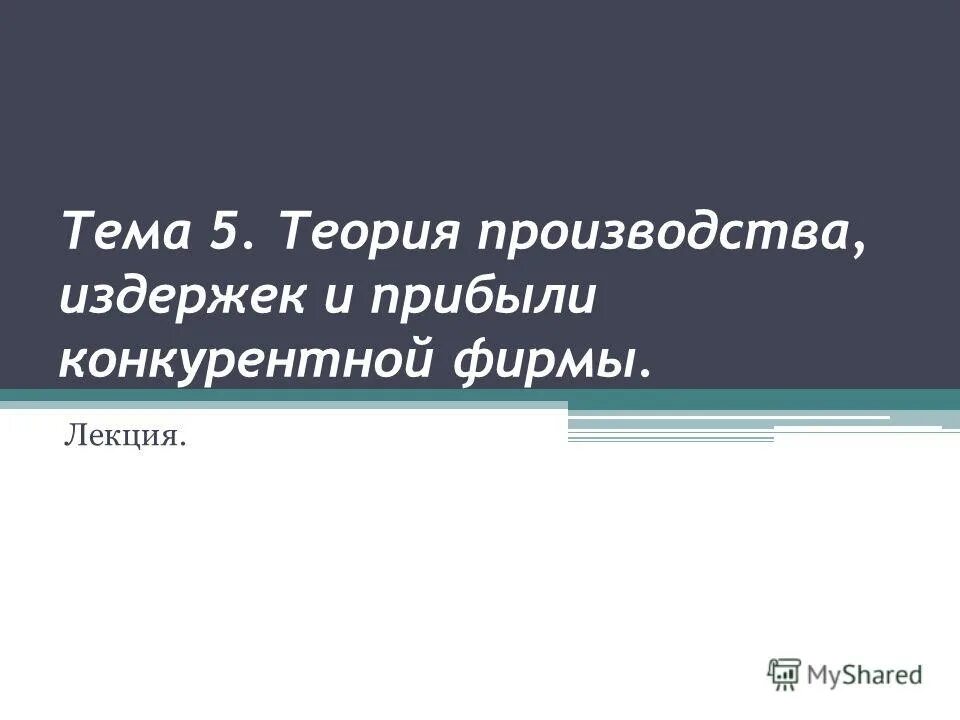 Тема 5. Теория производства, издержек и прибыли конкурентной фирмы.

Лекция.

MyShared